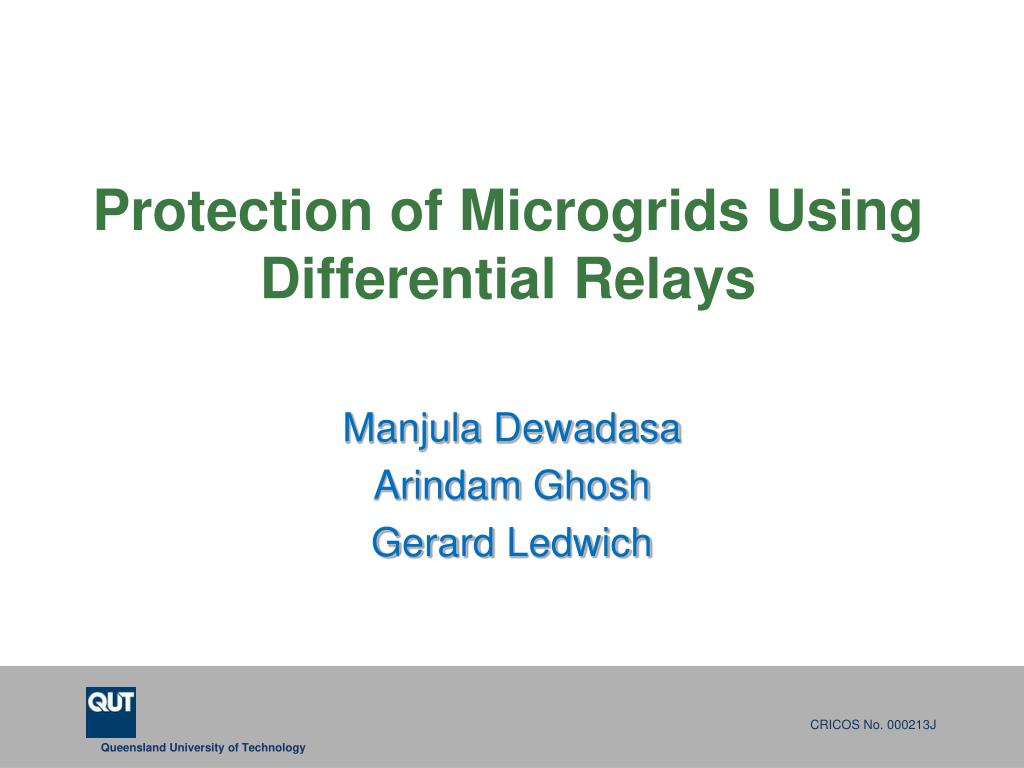 Protection of Microgrids Using Differential Relays

Manjula Dewadasa
Arindam Ghosh
Gerard Ledwich

QUT
Queensland University of Technology

CRICOS No. 000213J